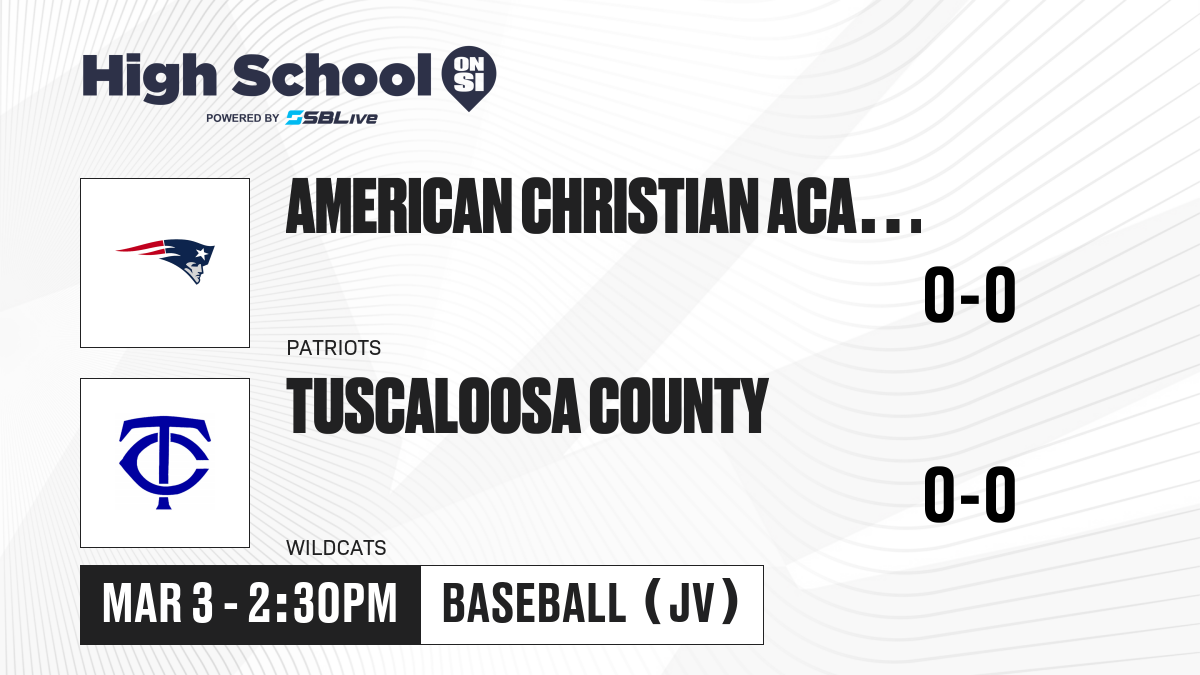 High School ON SI
POWERED BY SBLive

AMERICAN CHRISTIAN ACA...
0-0
PATRIOTS

TC
TUSCALOOSA COUNTY
0-0
WILDCATS

MAR 3 - 2:30PM
BASEBALL (JV)